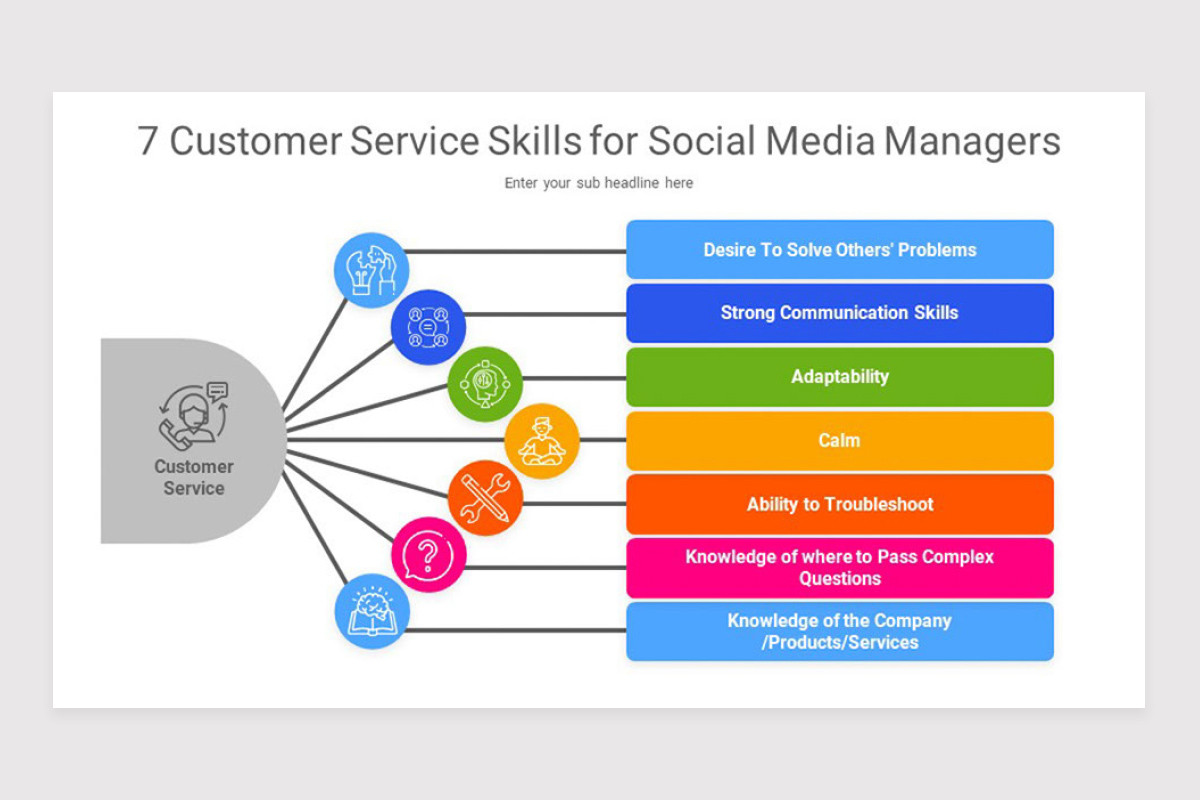 7 Customer Service Skills for Social Media Managers

Enter your sub headline here

Customer Service

Desire To Solve Others' Problems

Strong Communication Skills

Adaptability

Calm

Ability to Troubleshoot

Knowledge of where to Pass Complex Questions

Knowledge of the Company /Products/Services